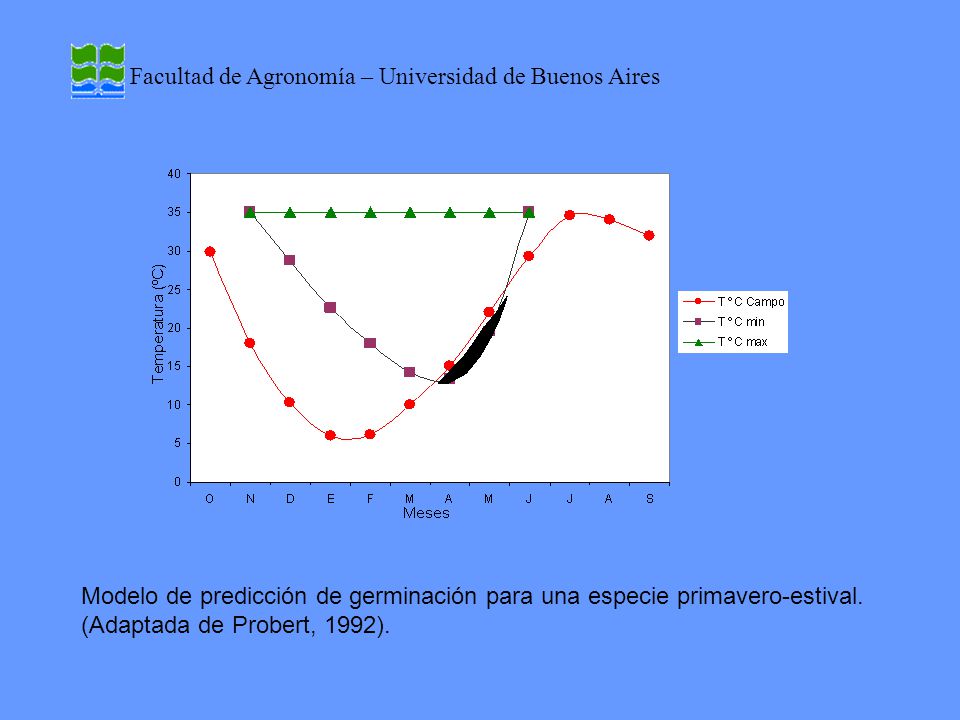 Facultad de Agronomía – Universidad de Buenos Aires

40
35
30
25
20
15
10
5
0

Temperatura (ºC)

O N D E F M A M J J A S
Meses

T º C Campo
T º C min
T º C max

Modelo de predicción de germinación para una especie primavero-estival. (Adaptada de Probert, 1992).